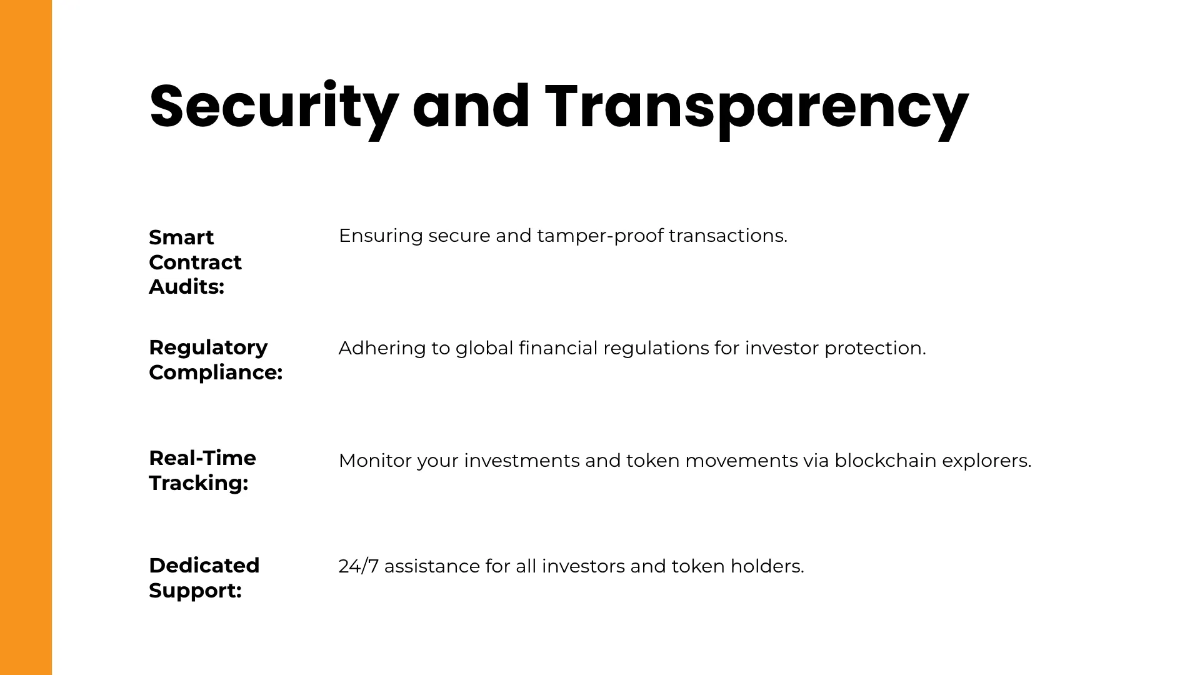 Security and Transparency

Smart Contract Audits:

Ensuring secure and tamper-proof transactions.

Regulatory Compliance:

Adhering to global financial regulations for investor protection.

Real-Time Tracking:

Monitor your investments and token movements via blockchain explorers.

Dedicated Support:

24/7 assistance for all investors and token holders.